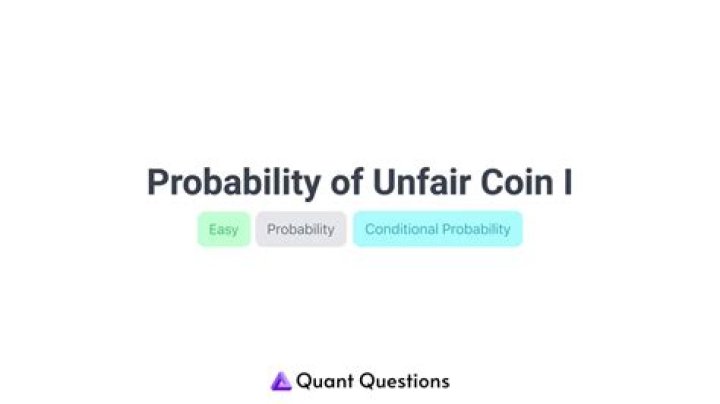 Probability of Unfair Coin I

Easy Probability Conditional Probability

Quant Questions